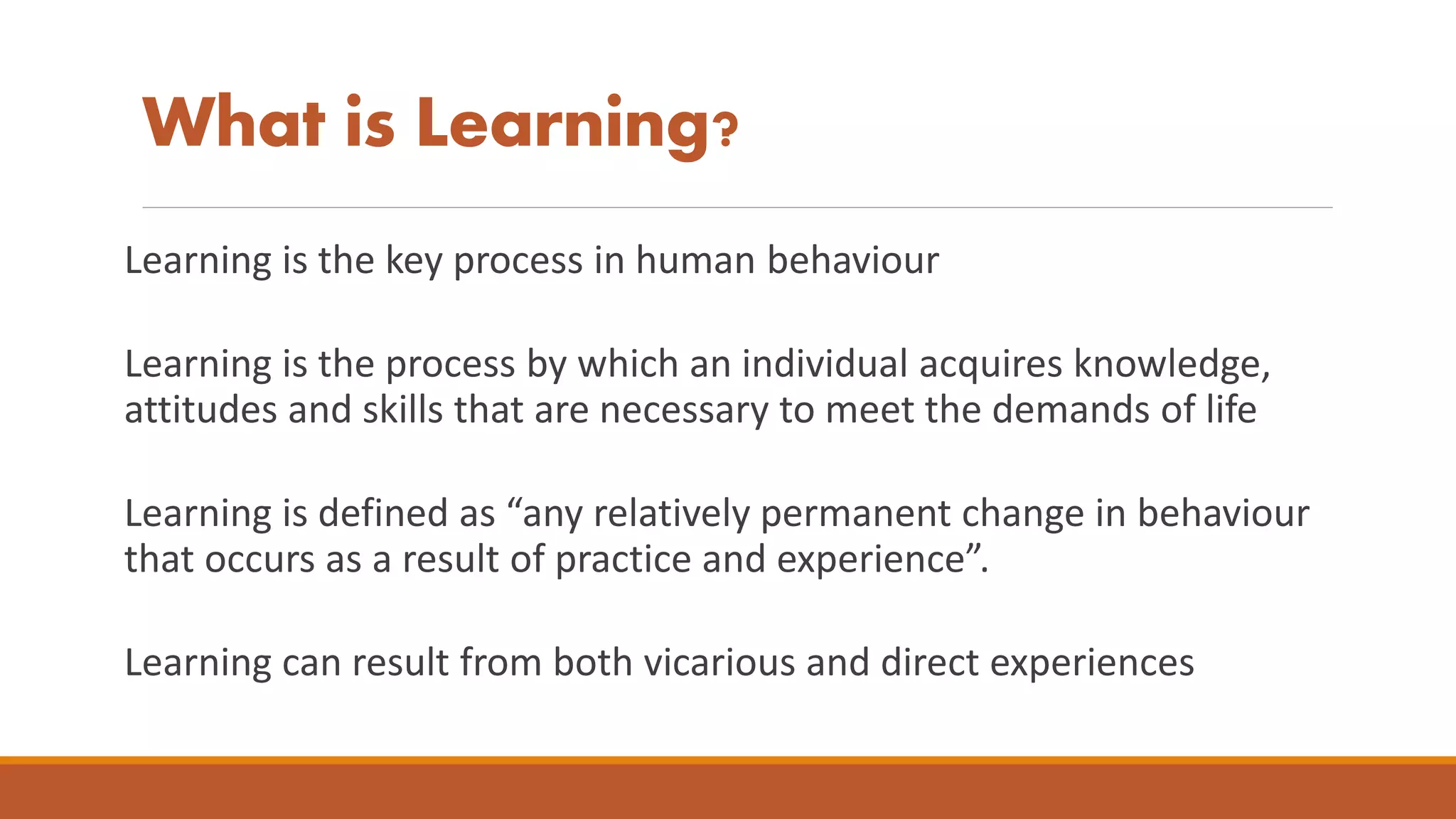 What is Learning?

Learning is the key process in human behaviour

Learning is the process by which an individual acquires knowledge, attitudes and skills that are necessary to meet the demands of life

Learning is defined as “any relatively permanent change in behaviour that occurs as a result of practice and experience”.

Learning can result from both vicarious and direct experiences